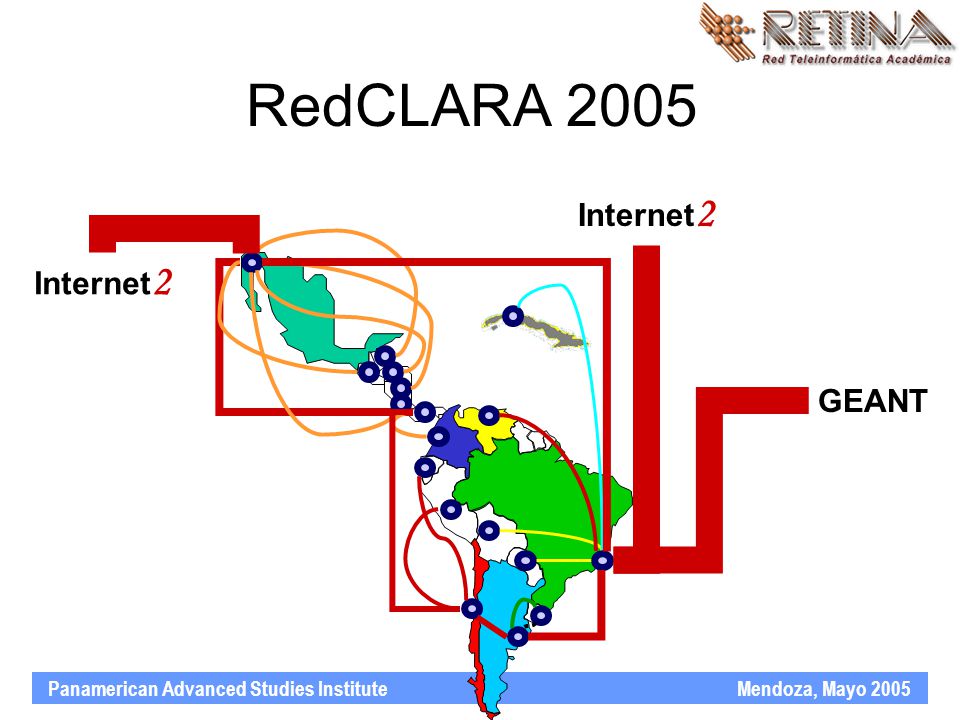 RETINA
Red Teleinformática Académica

RedCLARA 2005

Internet2

Internet2

GEANT

Panamerican Advanced Studies Institute

Mendoza, Mayo 2005